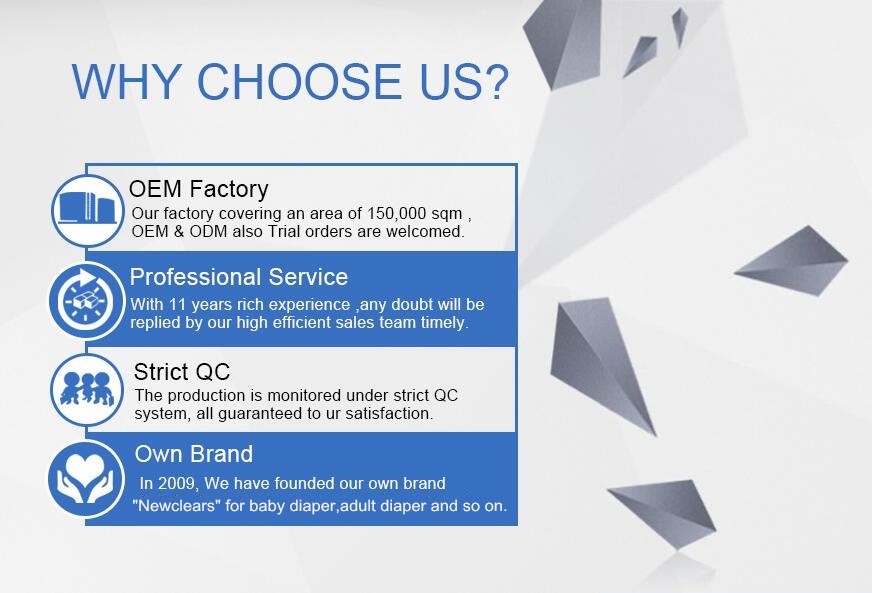 WHY CHOOSE US?

OEM Factory
Our factory covering an area of 150,000 sqm , OEM & ODM also Trial orders are welcomed.

Professional Service
With 11 years rich experience ,any doubt will be replied by our high efficient sales team timely.

Strict QC
The production is monitored under strict QC system, all guaranteed to ur satisfaction.

Own Brand
In 2009, We have founded our own brand "Newclears" for baby diaper,adult diaper and so on.